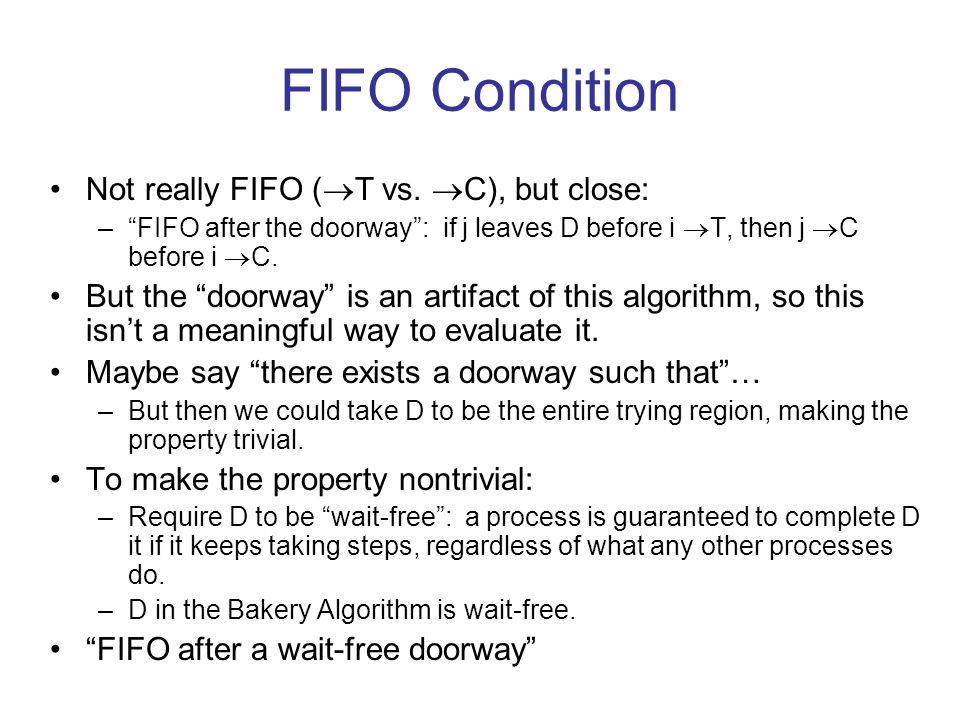 FIFO Condition

• Not really FIFO ($\rightarrow$T vs. $\rightarrow$C), but close:
  – “FIFO after the doorway”: if j leaves D before i $\rightarrow$T, then j $\rightarrow$C before i $\rightarrow$C.
• But the “doorway” is an artifact of this algorithm, so this isn’t a meaningful way to evaluate it.
• Maybe say “there exists a doorway such that”…
  – But then we could take D to be the entire trying region, making the property trivial.
• To make the property nontrivial:
  – Require D to be “wait-free”: a process is guaranteed to complete D it if it keeps taking steps, regardless of what any other processes do.
  – D in the Bakery Algorithm is wait-free.
• “FIFO after a wait-free doorway”